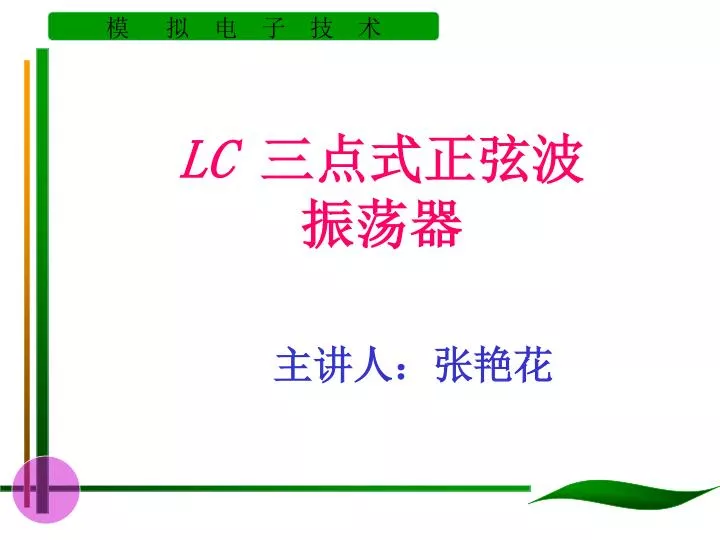 模 拟 电 子 技 术

$LC$ 三点式正弦波振荡器

主讲人：张艳花